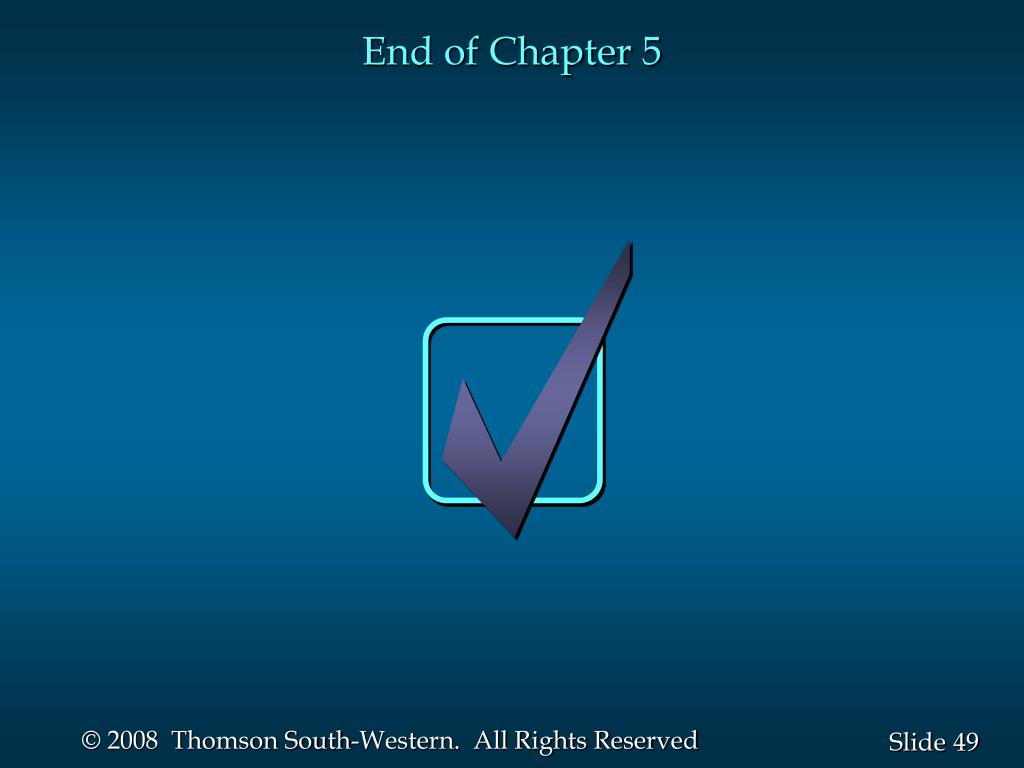 End of Chapter 5

© 2008 Thomson South-Western. All Rights Reserved

Slide 49